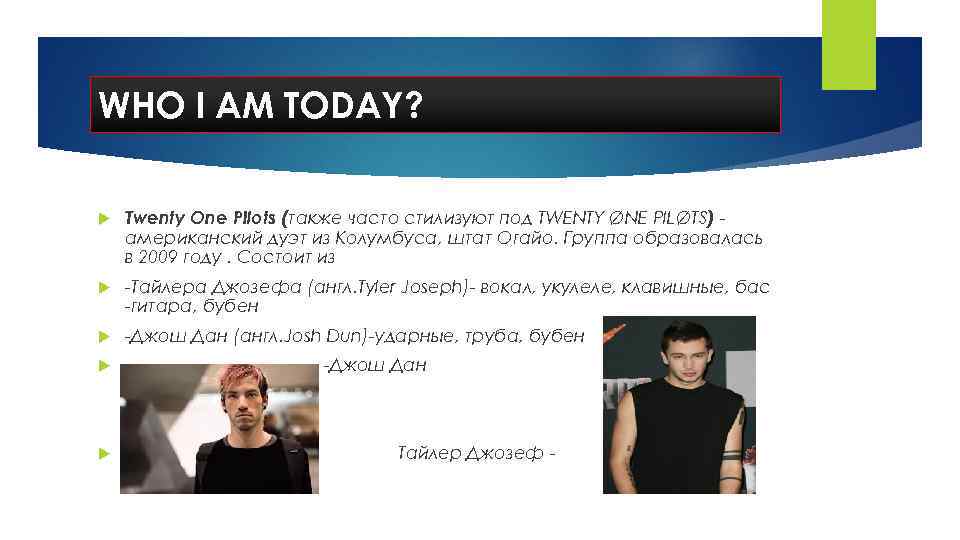 WHO I AM TODAY?

Twenty One Pilots (также часто стилизуют под TWENTY ØNE PILØTS) - американский дуэт из Колумбуса, штат Огайо. Группа образовалась в 2009 году . Состоит из

-Тайлера Джозефа (англ.Tyler Joseph)- вокал, укулеле, клавишные, бас -гитара, бубен

-Джош Дан (англ.Josh Dun)-ударные, труба, бубен

-Джош Дан

Тайлер Джозеф -